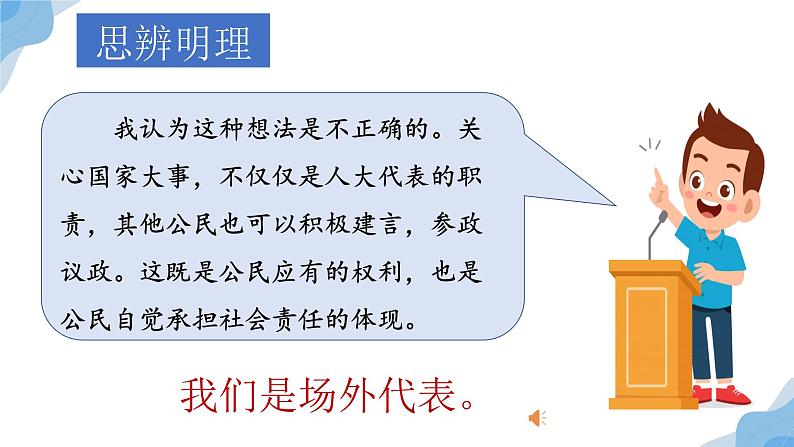 思辨明理

我认为这种想法是不正确的。关心国家大事，不仅仅是人大代表的职责，其他公民也可以积极建言，参政议政。这既是公民应有的权利，也是公民自觉承担社会责任的体现。

我们是场外代表。